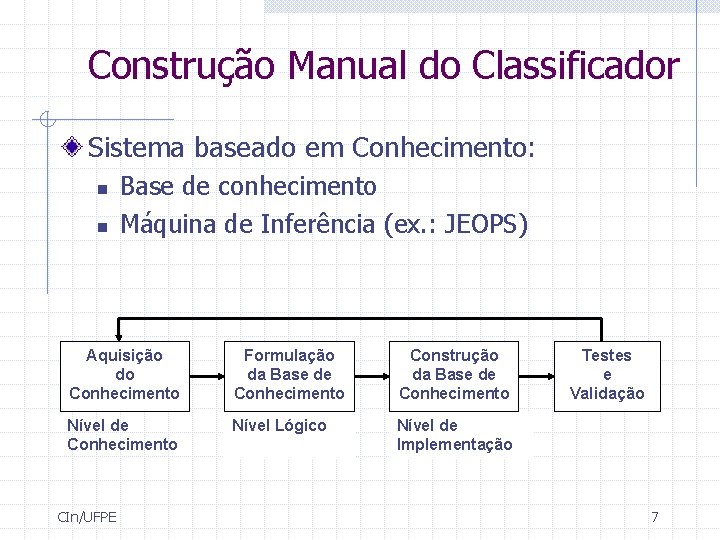 Construção Manual do Classificador

Sistema baseado em Conhecimento:
Base de conhecimento
Máquina de Inferência (ex.: JEOPS)

Aquisição do Conhecimento

Formulação da Base de Conhecimento

Construção da Base de Conhecimento

Testes e Validação

Nível de Conhecimento

Nível Lógico

Nível de Implementação

CIn/UFPE

7